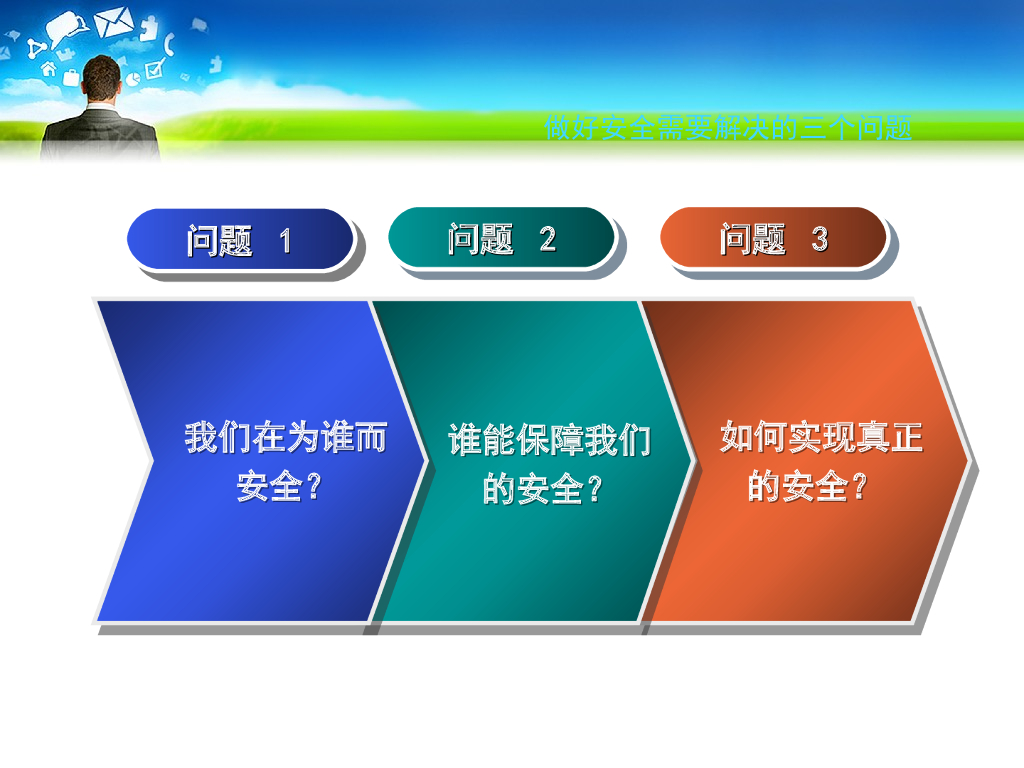 做好安全需要解决的三个问题

问题 1

问题 2

问题 3

我们在为谁而安全？

谁能保障我们的安全？

如何实现真正的安全？